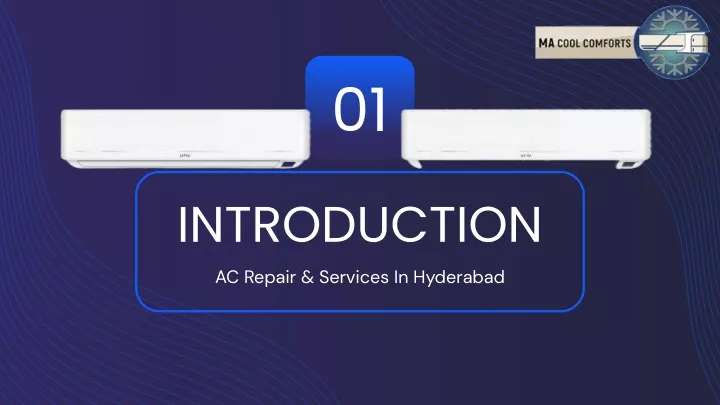 MA COOL COMFORTS

01

INTRODUCTION

AC Repair & Services In Hyderabad